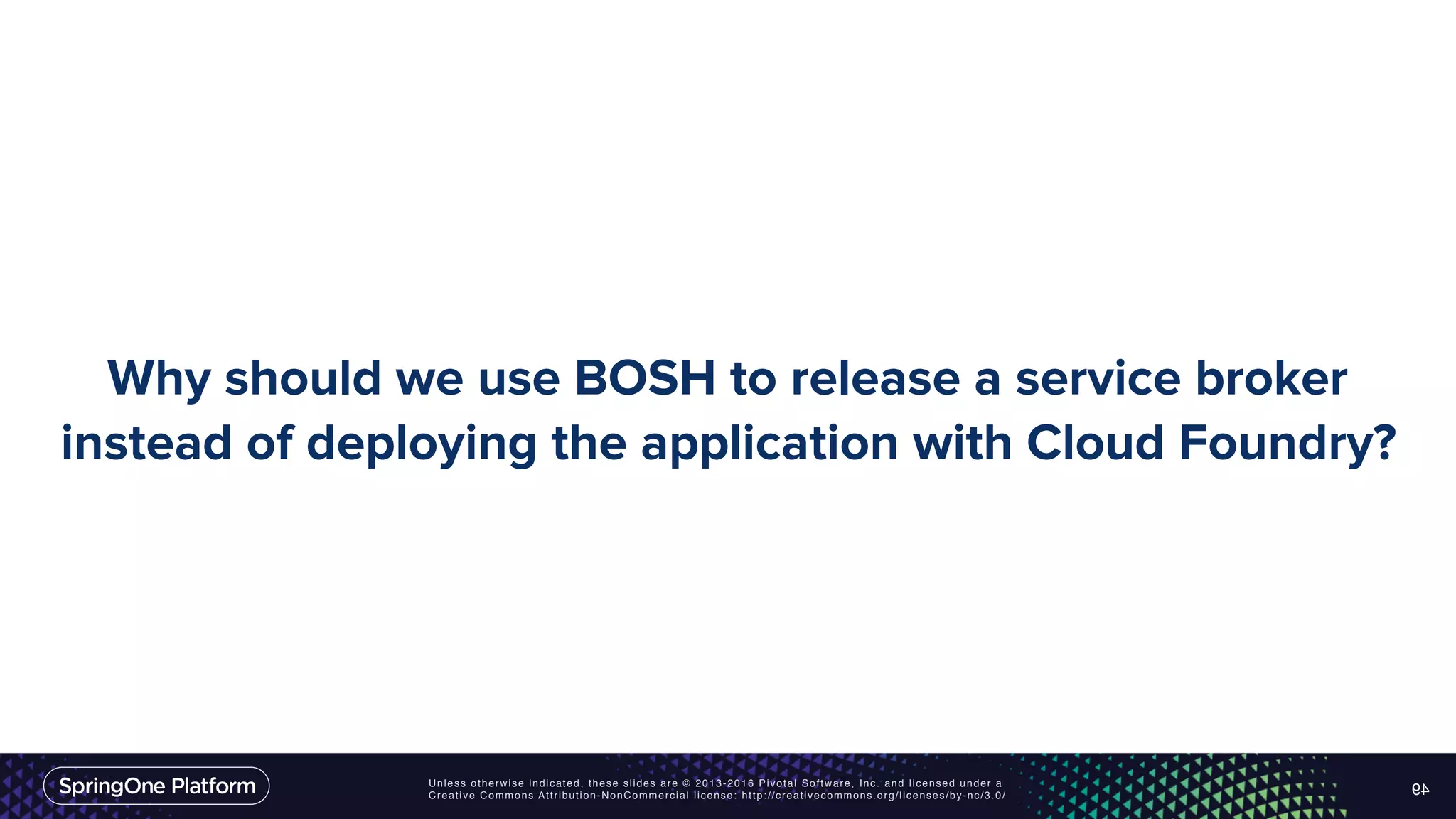 Why should we use BOSH to release a service broker instead of deploying the application with Cloud Foundry?

SpringOne Platform

Unless otherwise indicated, these slides are © 2013-2016 Pivotal Software, Inc. and licensed under a Creative Commons Attribution-NonCommercial license: http://creativecommons.org/licenses/by-nc/3.0/

49